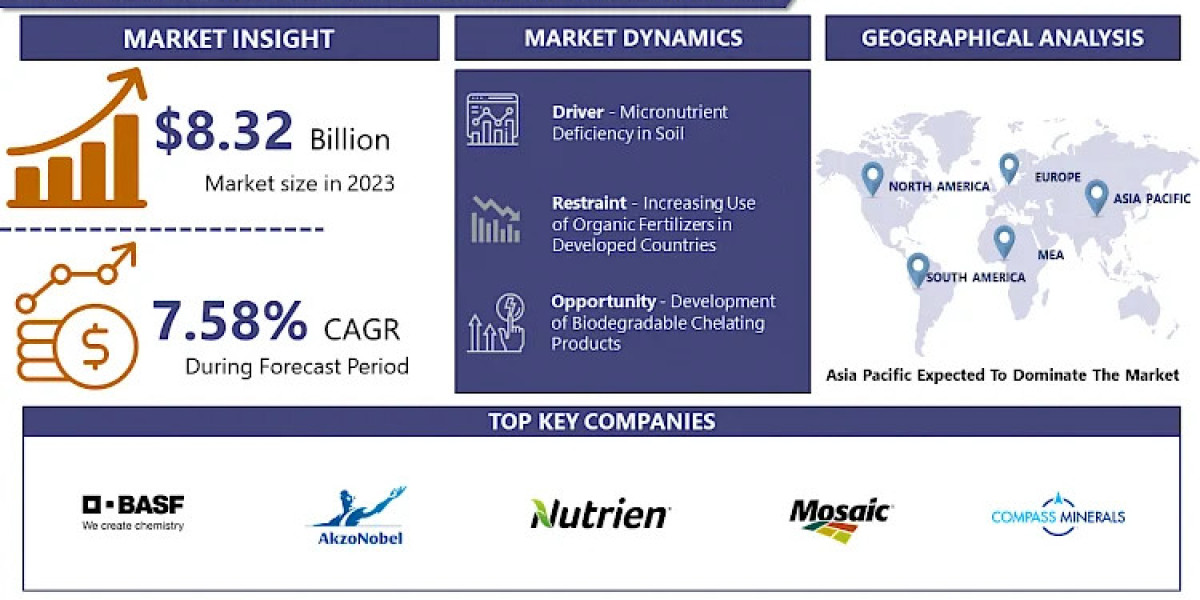 MARKET INSIGHT

$8.32 Billion

Market size in 2023

7.58% CAGR

During Forecast Period

MARKET DYNAMICS

Driver - Micronutrient Deficiency in Soil

Restraint - Increasing Use of Organic Fertilizers in Developed Countries

Opportunity - Development of Biodegradable Chelating Products

GEOGRAPHICAL ANALYSIS

NORTH AMERICA

EUROPE

ASIA PACIFIC

MEA

SOUTH AMERICA

Asia Pacific Expected To Dominate The Market

TOP KEY COMPANIES

BASF
We create chemistry

AkzoNobel

Nutrien

Mosaic

COMPASS MINERALS